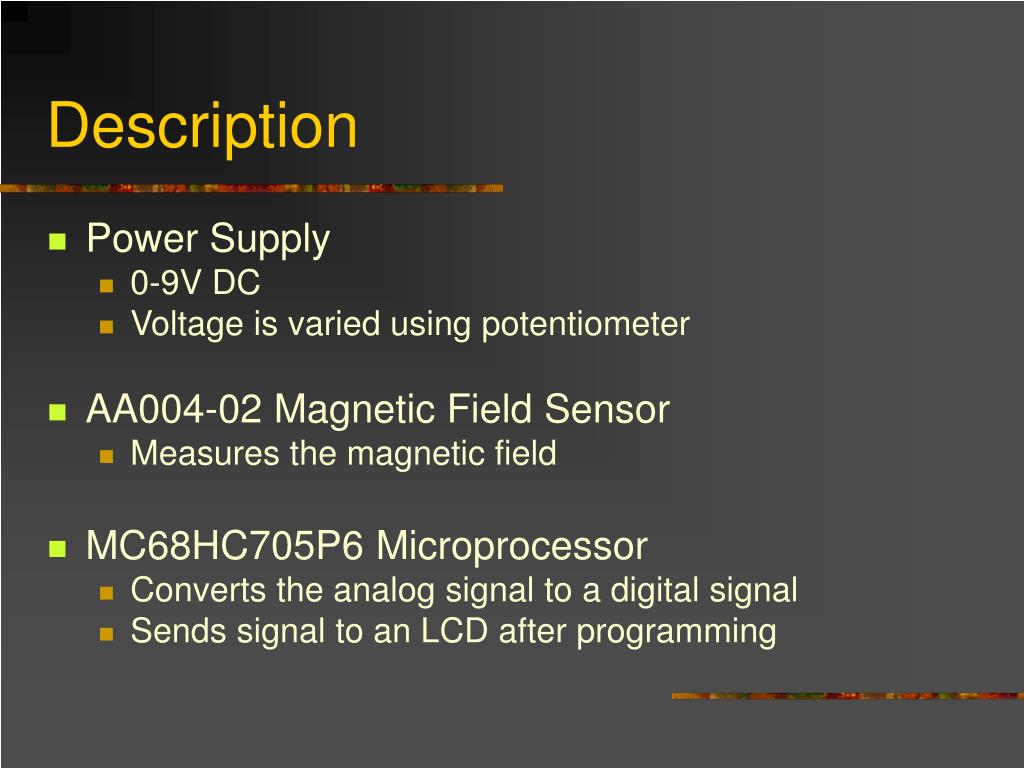 Description

Power Supply
0-9V DC
Voltage is varied using potentiometer

AA004-02 Magnetic Field Sensor
Measures the magnetic field

MC68HC705P6 Microprocessor
Converts the analog signal to a digital signal
Sends signal to an LCD after programming